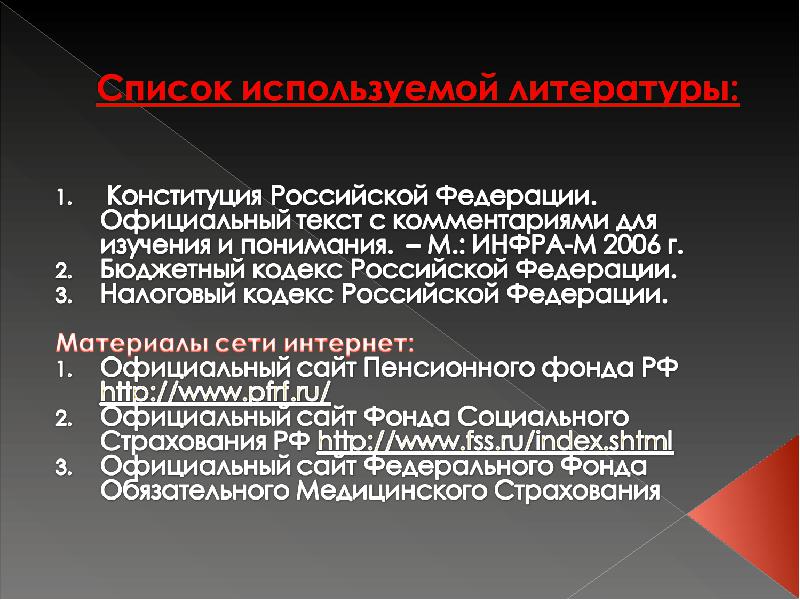 Список используемой литературы:

1. Конституция Российской Федерации. Официальный текст с комментариями для изучения и понимания. – М.: ИНФРА-М 2006 г.
2. Бюджетный кодекс Российской Федерации.
3. Налоговый кодекс Российской Федерации.

Материалы сети интернет:
1. Официальный сайт Пенсионного фонда РФ http://www.pfrf.ru/
2. Официальный сайт Фонда Социального Страхования РФ http://www.fss.ru/index.shtml
3. Официальный сайт Федерального Фонда Обязательного Медицинского Страхования